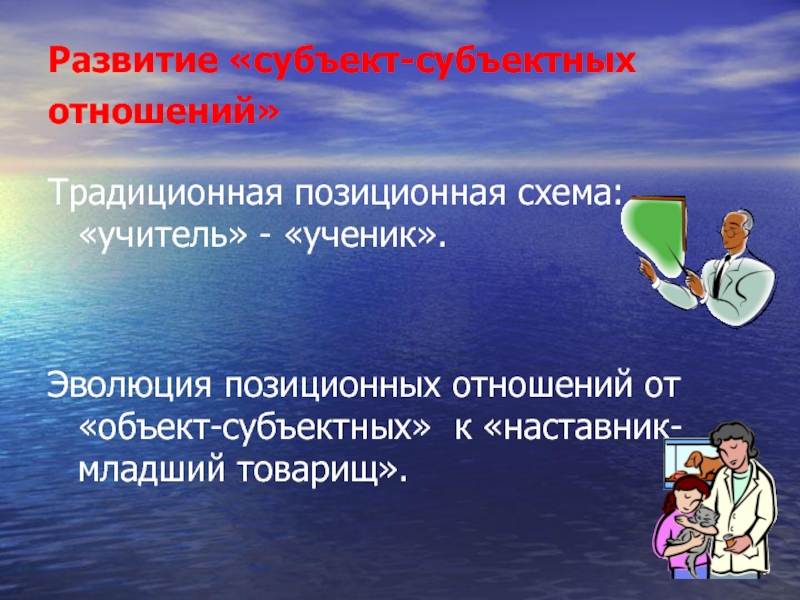 Развитие «субъект-субъектных отношений»

Традиционная позиционная схема: «учитель» - «ученик».

Эволюция позиционных отношений от «объект-субъектных» к «наставник-младший товарищ».